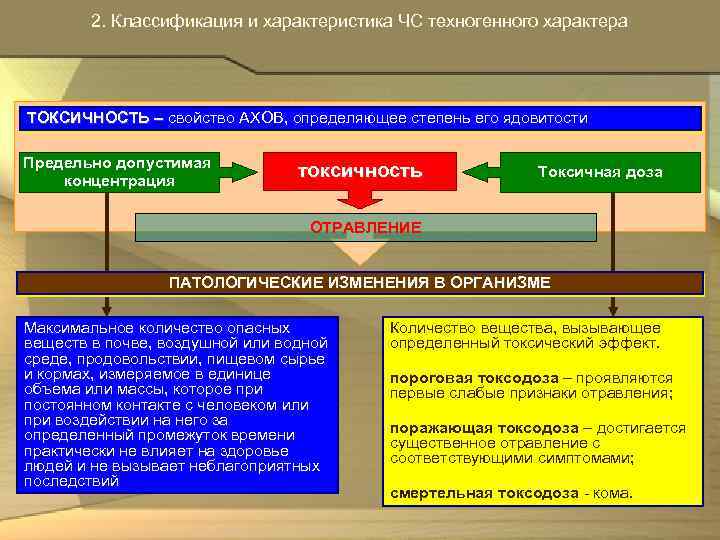 2. Классификация и характеристика ЧС техногенного характера

ТОКСИЧНОСТЬ – свойство АХОВ, определяющее степень его ядовитости

Предельно допустимая концентрация

токсичность

Токсичная доза

ОТРАВЛЕНИЕ

ПАТОЛОГИЧЕСКИЕ ИЗМЕНЕНИЯ В ОРГАНИЗМЕ

Максимальное количество опасных веществ в почве, воздушной или водной среде, продовольствии, пищевом сырье и кормах, измеряемое в единице объема или массы, которое при постоянном контакте с человеком или при воздействии на него за определенный промежуток времени практически не влияет на здоровье людей и не вызывает неблагоприятных последствий

Количество вещества, вызывающее определенный токсический эффект.

пороговая токсодоза – проявляются первые слабые признаки отравления;

поражающая токсодоза – достигается существенное отравление с соответствующими симптомами;

смертельная токсодоза - кома.